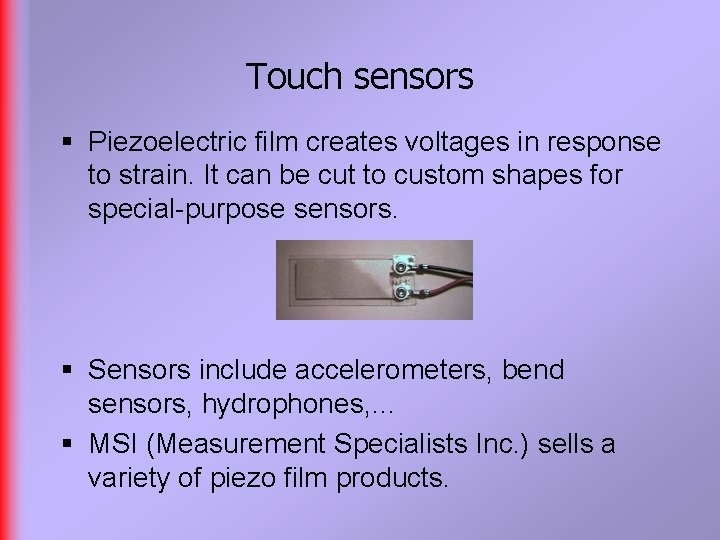 Touch sensors

▪ Piezoelectric film creates voltages in response to strain. It can be cut to custom shapes for special-purpose sensors.

▪ Sensors include accelerometers, bend sensors, hydrophones,…

▪ MSI (Measurement Specialists Inc.) sells a variety of piezo film products.